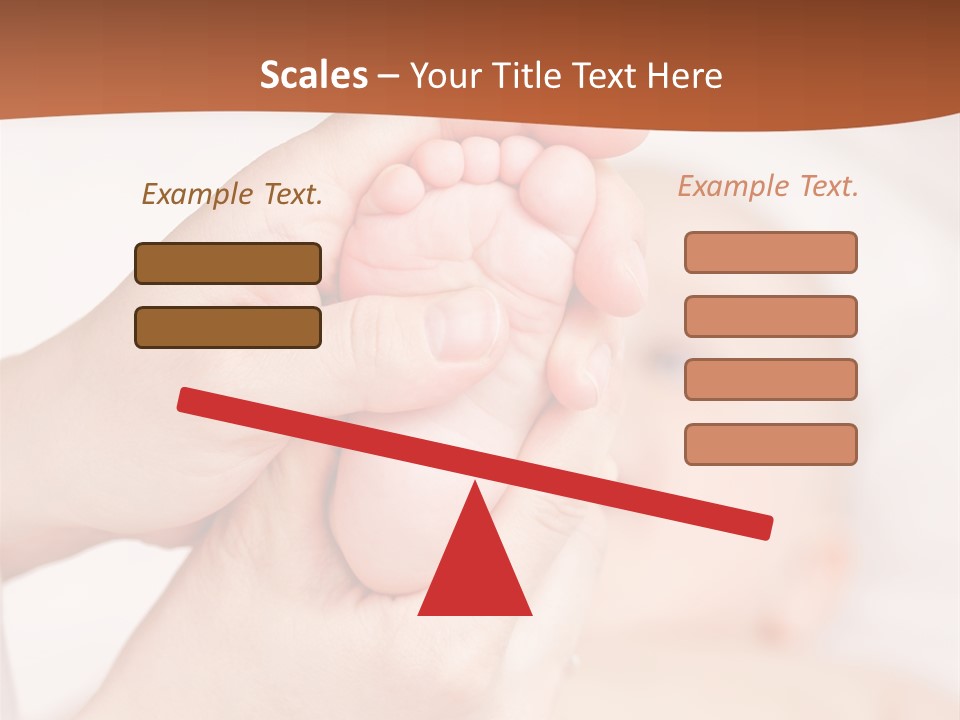 Scales – Your Title Text Here

Example Text.

Example Text.